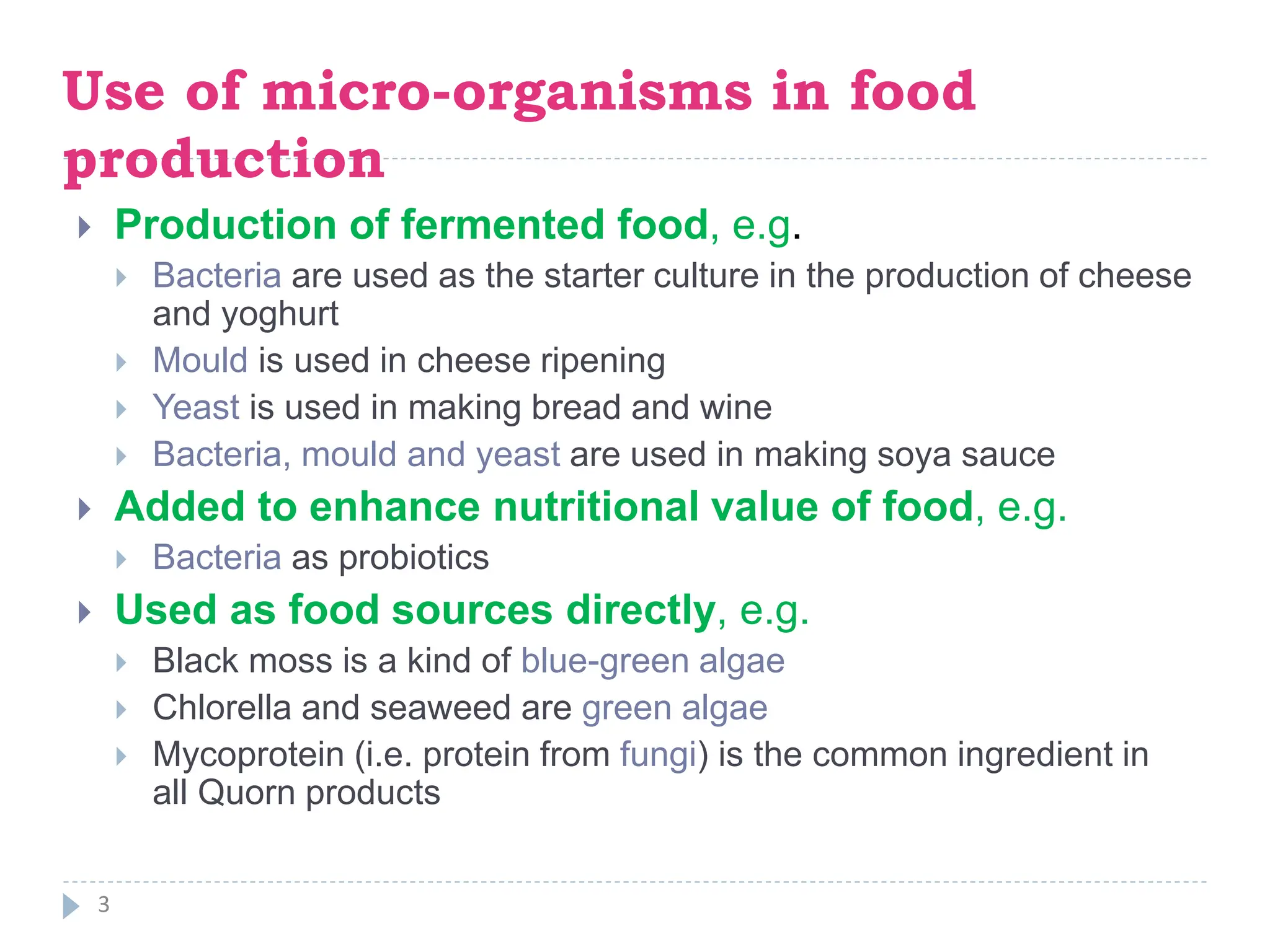 Use of micro-organisms in food production

Production of fermented food, e.g.

Bacteria are used as the starter culture in the production of cheese and yoghurt

Mould is used in cheese ripening

Yeast is used in making bread and wine

Bacteria, mould and yeast are used in making soya sauce

Added to enhance nutritional value of food, e.g.

Bacteria as probiotics

Used as food sources directly, e.g.

Black moss is a kind of blue-green algae

Chlorella and seaweed are green algae

Mycoprotein (i.e. protein from fungi) is the common ingredient in all Quorn products

3